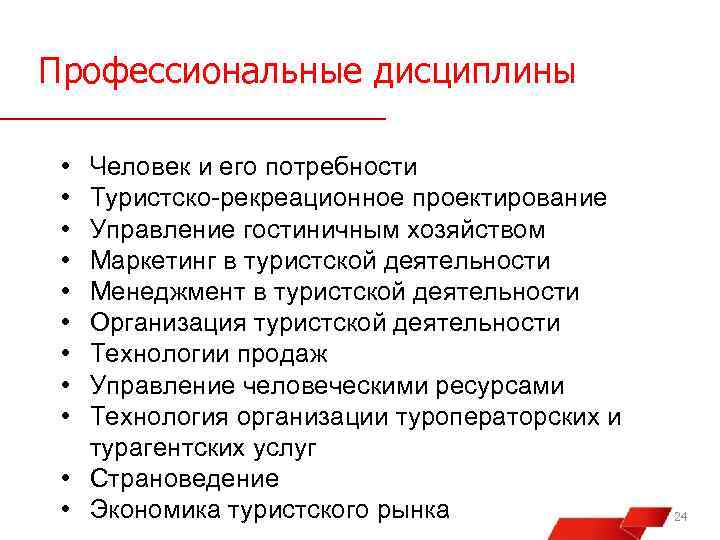 Профессиональные дисциплины

• Человек и его потребности
• Туристско-рекреационное проектирование
• Управление гостиничным хозяйством
• Маркетинг в туристской деятельности
• Менеджмент в туристской деятельности
• Организация туристской деятельности
• Технологии продаж
• Управление человеческими ресурсами
• Технология организации туроператорских и турагентских услуг
• Страноведение
• Экономика туристского рынка

24